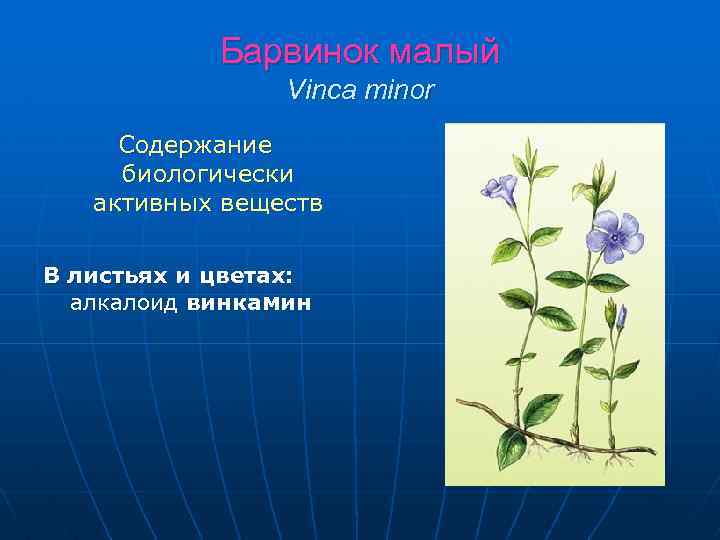 Барвинок малый
Vinca minor

Содержание биологически активных веществ

В листьях и цветах:
алкалоид винкамин